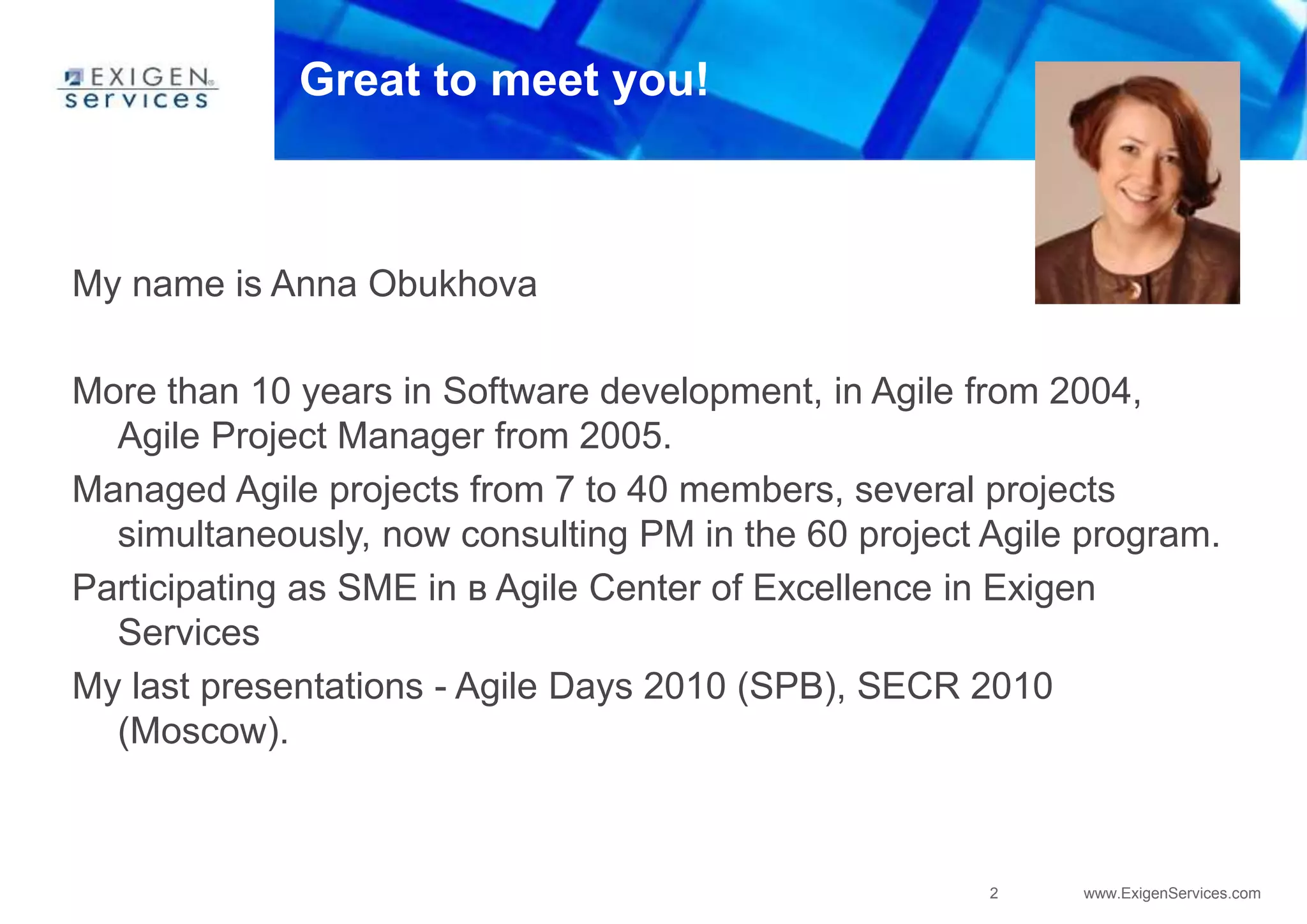 EXIGEN services

Great to meet you!

My name is Anna Obukhova

More than 10 years in Software development, in Agile from 2004, Agile Project Manager from 2005.

Managed Agile projects from 7 to 40 members, several projects simultaneously, now consulting PM in the 60 project Agile program.

Participating as SME in в Agile Center of Excellence in Exigen Services

My last presentations - Agile Days 2010 (SPB), SECR 2010 (Moscow).

2

www.ExigenServices.com